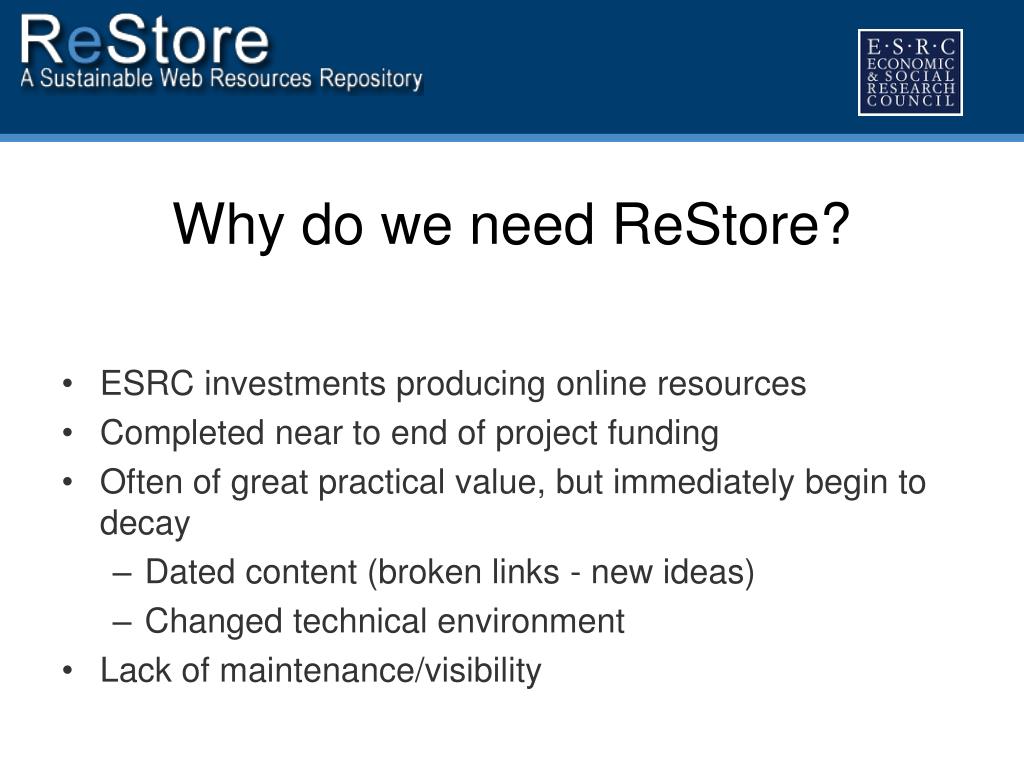 ReStore
A Sustainable Web Resources Repository

E·S·R·C
ECONOMIC
& SOCIAL
RESEARCH
COUNCIL

Why do we need ReStore?

• ESRC investments producing online resources
• Completed near to end of project funding
• Often of great practical value, but immediately begin to decay
– Dated content (broken links - new ideas)
– Changed technical environment
• Lack of maintenance/visibility